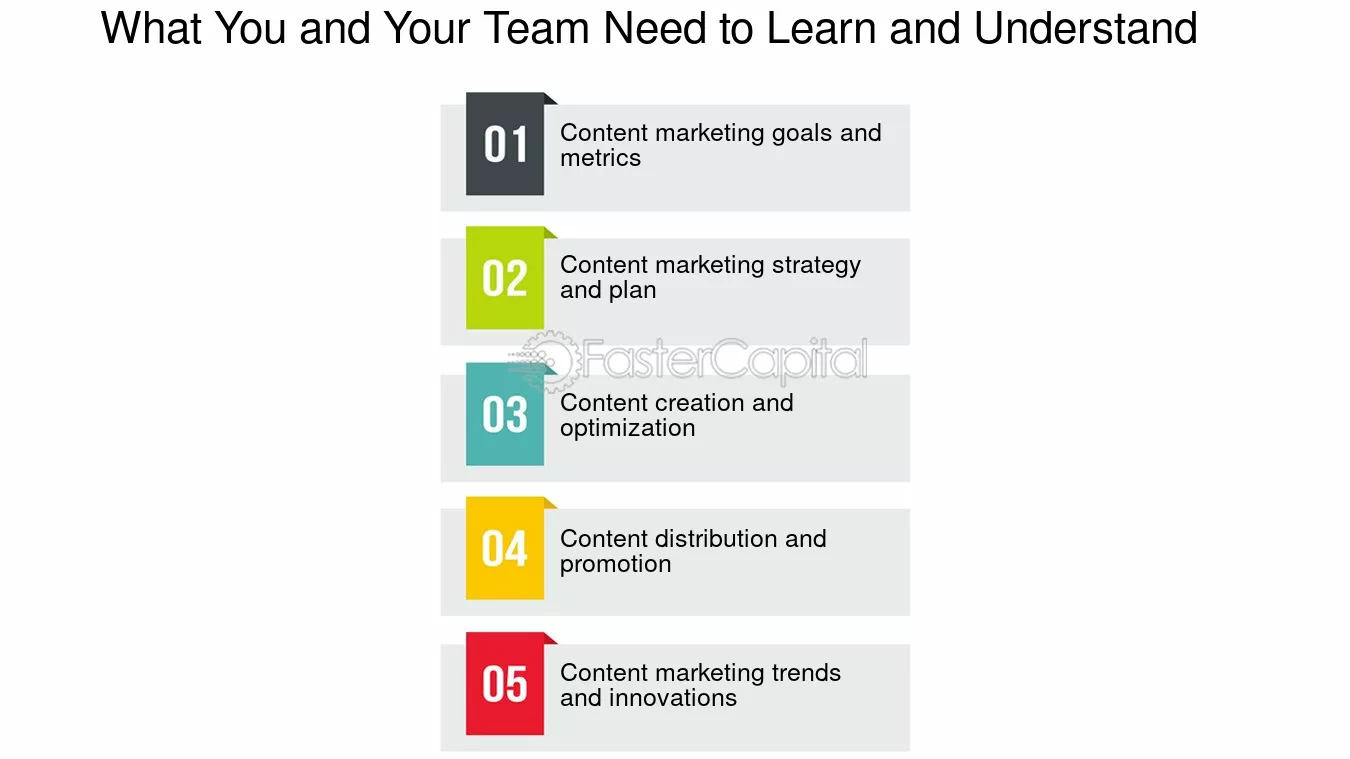 What You and Your Team Need to Learn and Understand

01 Content marketing goals and metrics

02 Content marketing strategy and plan

FasterCapital

03 Content creation and optimization

04 Content distribution and promotion

05 Content marketing trends and innovations